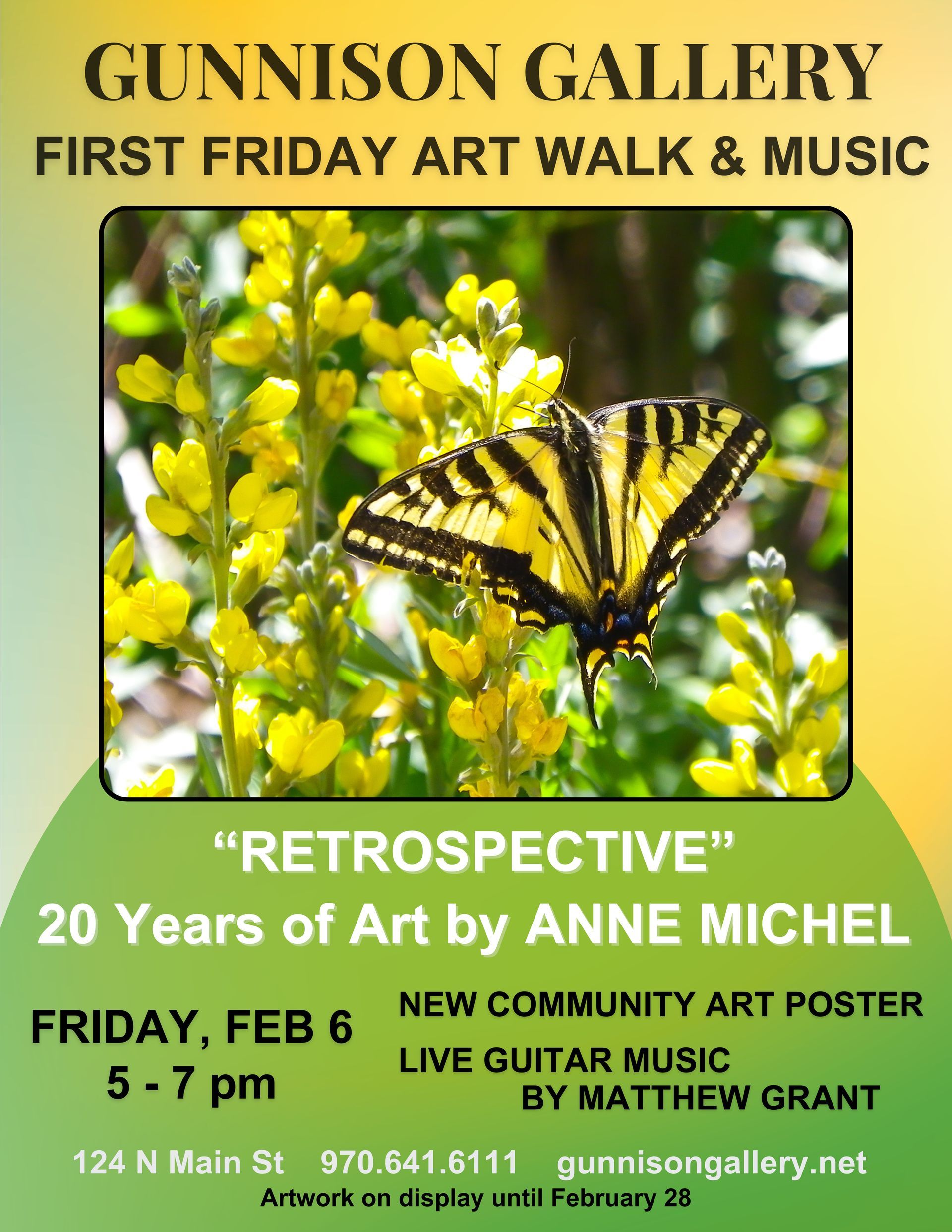 GUNNISON GALLERY
FIRST FRIDAY ART WALK & MUSIC

“RETROSPECTIVE”
20 Years of Art by ANNE MICHEL

FRIDAY, FEB 6
5 - 7 pm

NEW COMMUNITY ART POSTER

LIVE GUITAR MUSIC
BY MATTHEW GRANT

124 N Main St 970.641.6111 gunnisongallery.net
Artwork on display until February 28